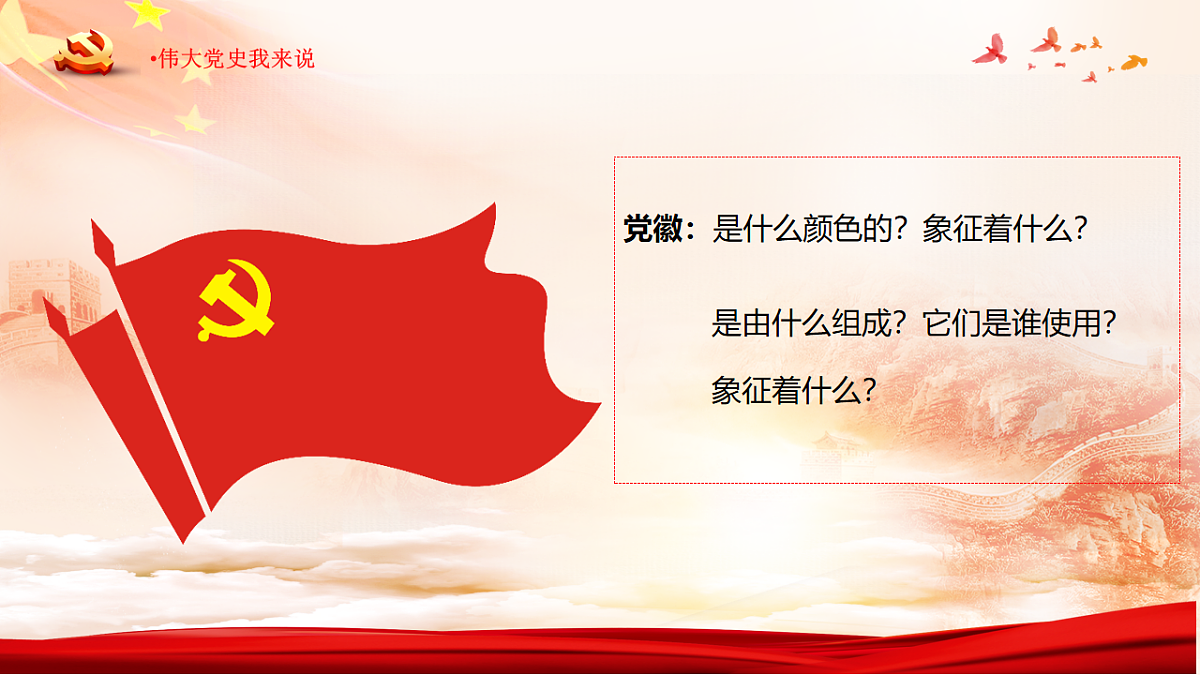 •伟大党史我来说

党徽：是什么颜色的？象征着什么？

是由什么组成？它们是谁使用？

象征着什么？